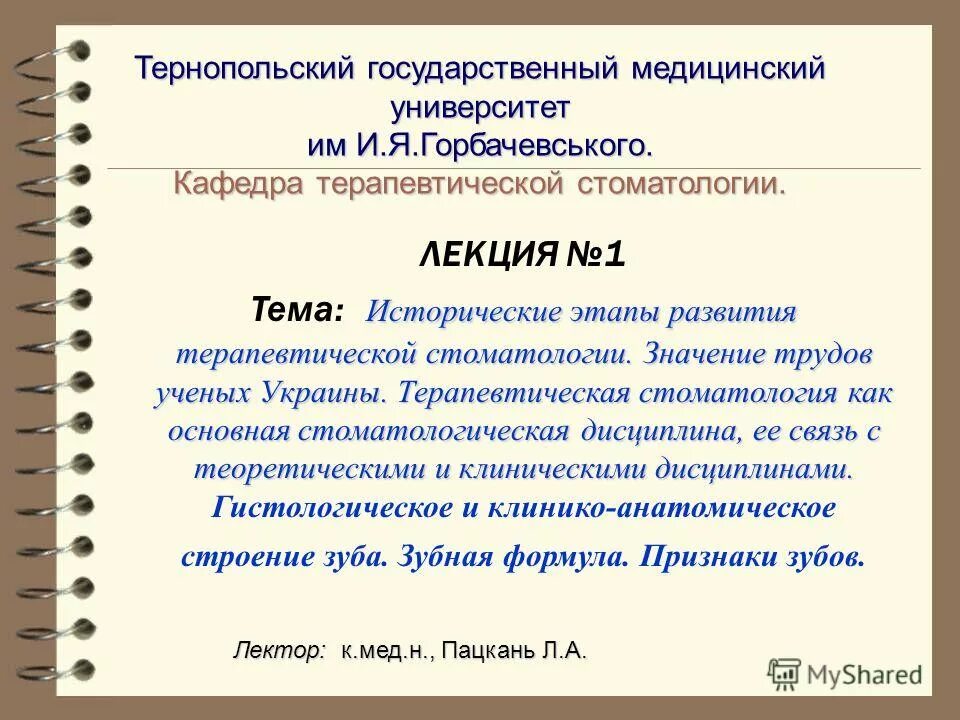 Тернопольский государственный медицинский университет им И.Я.Горбачевського.
Кафедра терапевтической стоматологии.

ЛЕКЦИЯ №1

Тема: Исторические этапы развития терапевтической стоматологии. Значение трудов ученых Украины. Терапевтическая стоматология как основная стоматологическая дисциплина, ее связь с теоретическими и клиническими дисциплинами. Гистологическое и клинико-анатомическое строение зуба. Зубная формула. Признаки зубов.

Лектор: к.мед.н., Пацкань Л.А.

MyShared